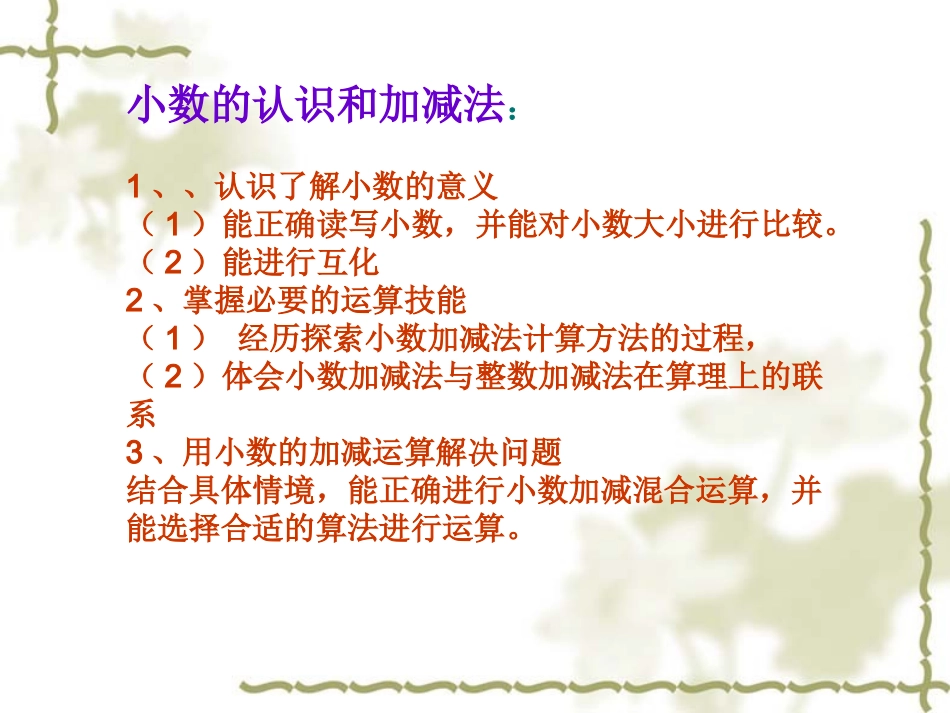 小数的认识和加减法：

1、、认识了解小数的意义
（1）能正确读写小数，并能对小数大小进行比较。
（2）能进行互化
2、掌握必要的运算技能
（1） 经历探索小数加减法计算方法的过程，
（2）体会小数加减法与整数加减法在算理上的联系
3、用小数的加减运算解决问题
结合具体情境，能正确进行小数加减混合运算，并能选择合适的算法进行运算。